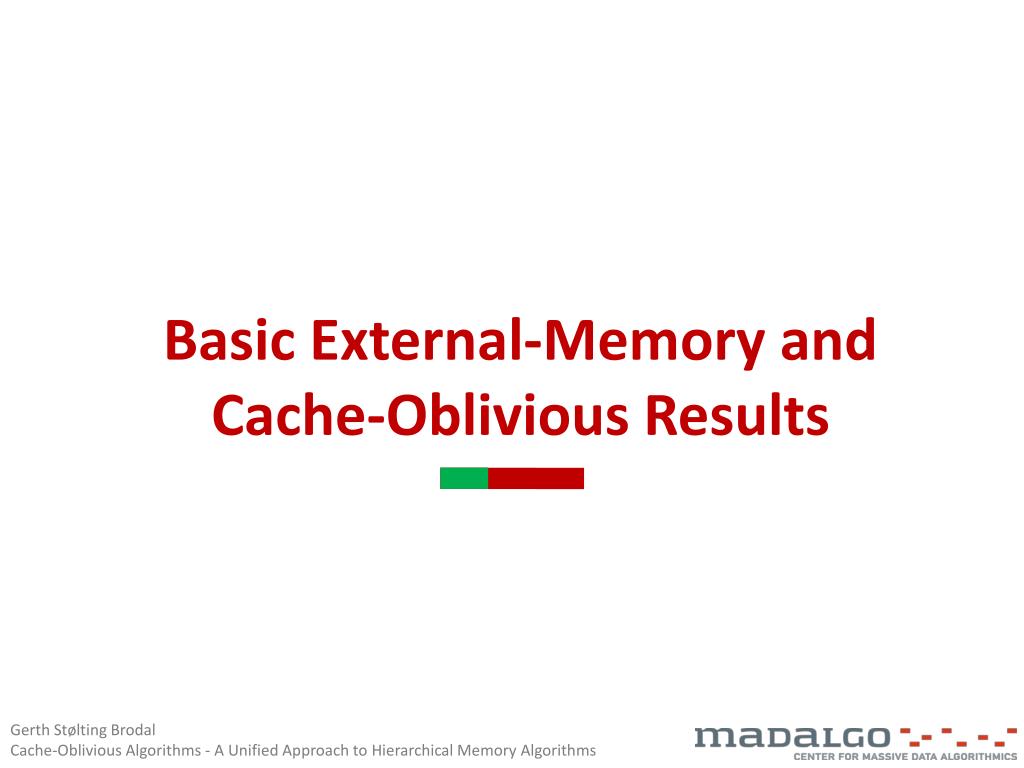 Basic External-Memory and Cache-Oblivious Results

Gerth Stølting Brodal
Cache-Oblivious Algorithms - A Unified Approach to Hierarchical Memory Algorithms

MADALGO
CENTER FOR MASSIVE DATA ALGORITHMICS